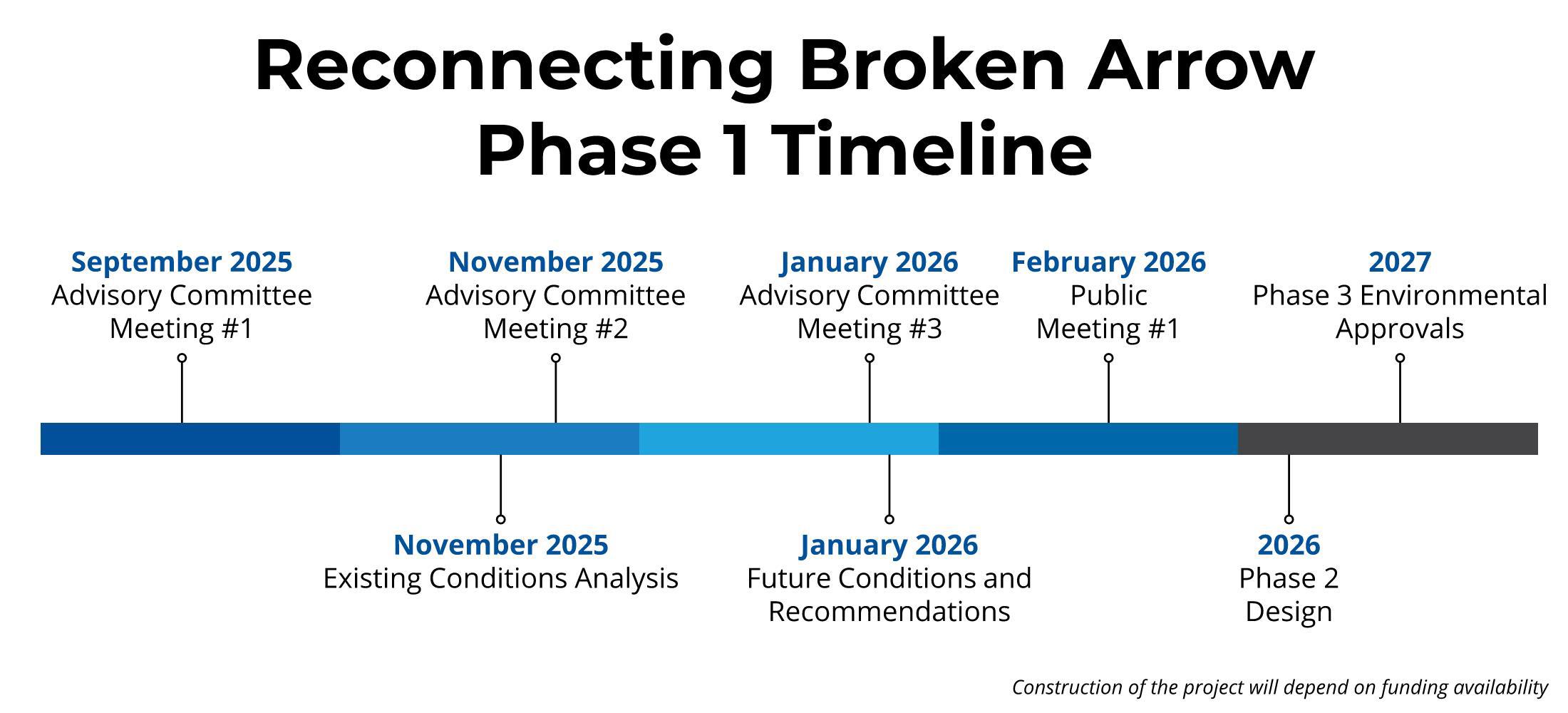 Reconnecting Broken Arrow
Phase 1 Timeline

September 2025
Advisory Committee Meeting #1

November 2025
Advisory Committee Meeting #2

January 2026
Advisory Committee Meeting #3

February 2026
Public Meeting #1

2027
Phase 3 Environmental Approvals

November 2025
Existing Conditions Analysis

January 2026
Future Conditions and Recommendations

2026
Phase 2 Design

Construction of the project will depend on funding availability